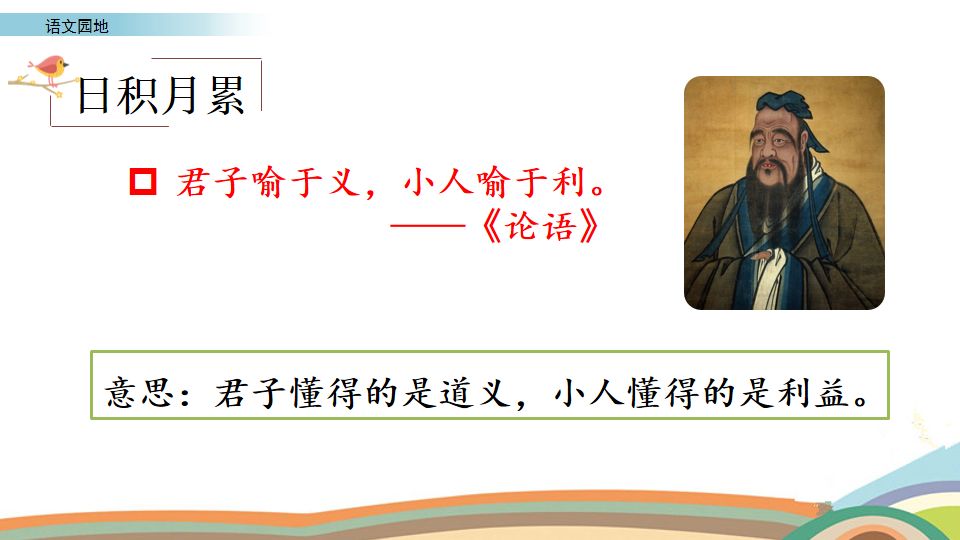 语文园地

日积月累

君子喻于义，小人喻于利。
——《论语》

意思：君子懂得的是道义，小人懂得的是利益。